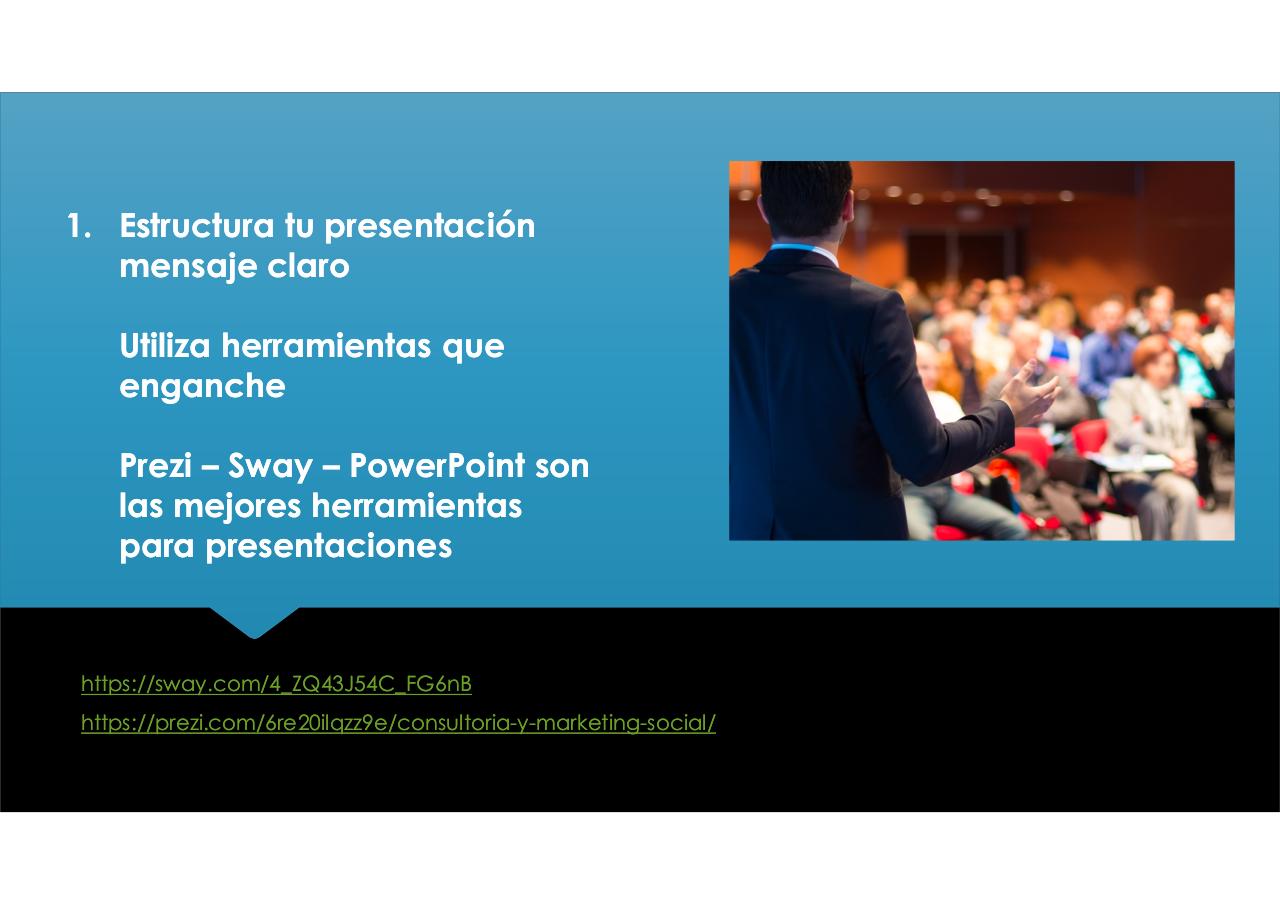 1. Estructura tu presentación mensaje claro

Utiliza herramientas que enganche

Prezi – Sway – PowerPoint son las mejores herramientas para presentaciones

https://sway.com/4_ZQ43J54C_FG6nB

https://prezi.com/6re20ilqzz9e/consultoria-y-marketing-social/